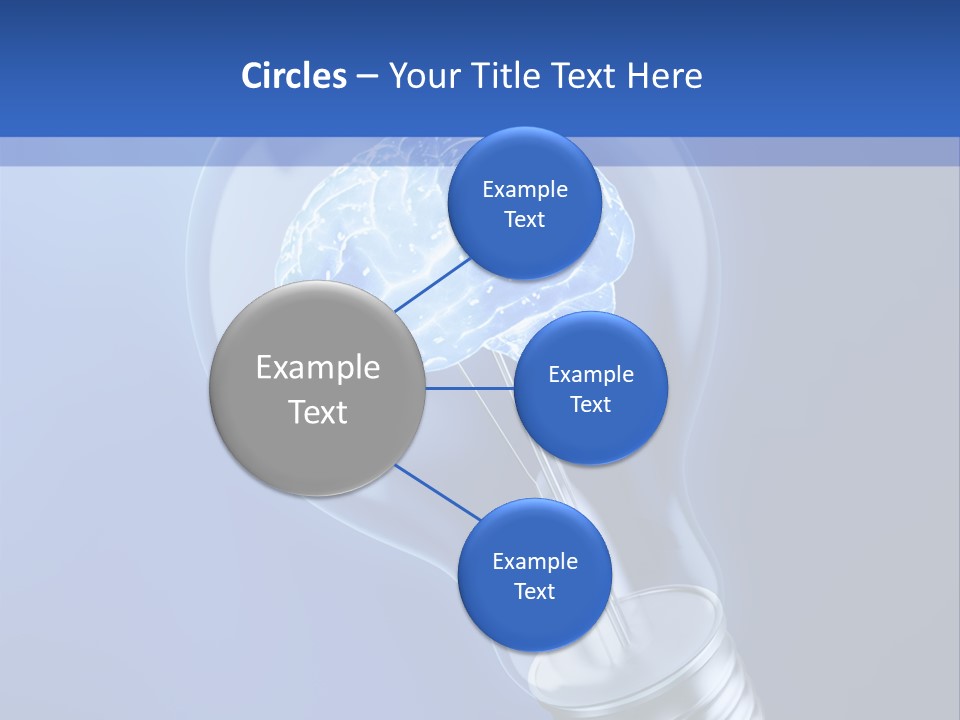 Circles – Your Title Text Here

Example Text

Example Text

Example Text

Example Text